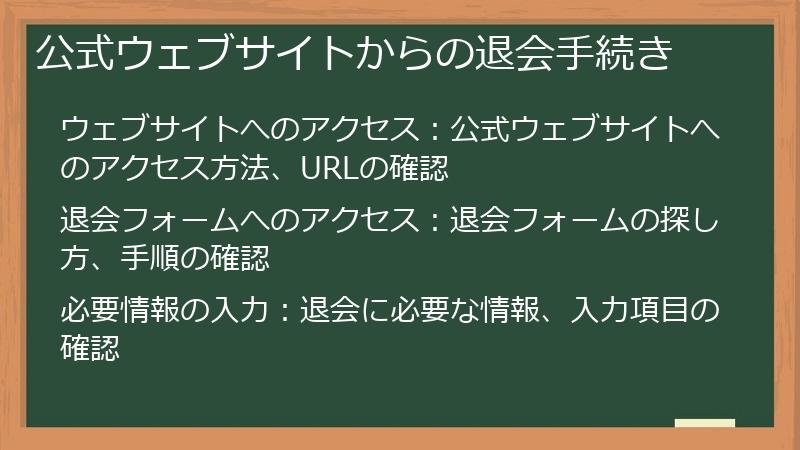 公式ウェブサイトからの退会手続き

ウェブサイトへのアクセス：公式ウェブサイトへのアクセス方法、URLの確認

退会フォームへのアクセス：退会フォームの探し方、手順の確認

必要情報の入力：退会に必要な情報、入力項目の確認